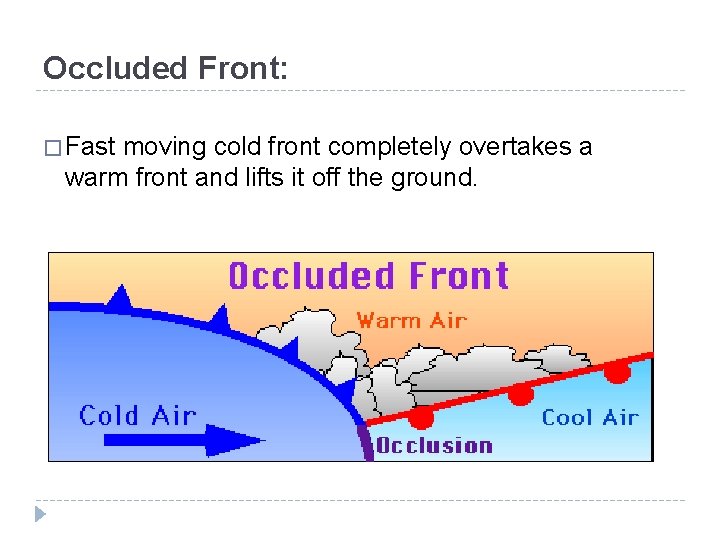 Occluded Front:

□ Fast moving cold front completely overtakes a warm front and lifts it off the ground.

Occluded Front

Warm Air

Cold Air

Cool Air

Occlusion